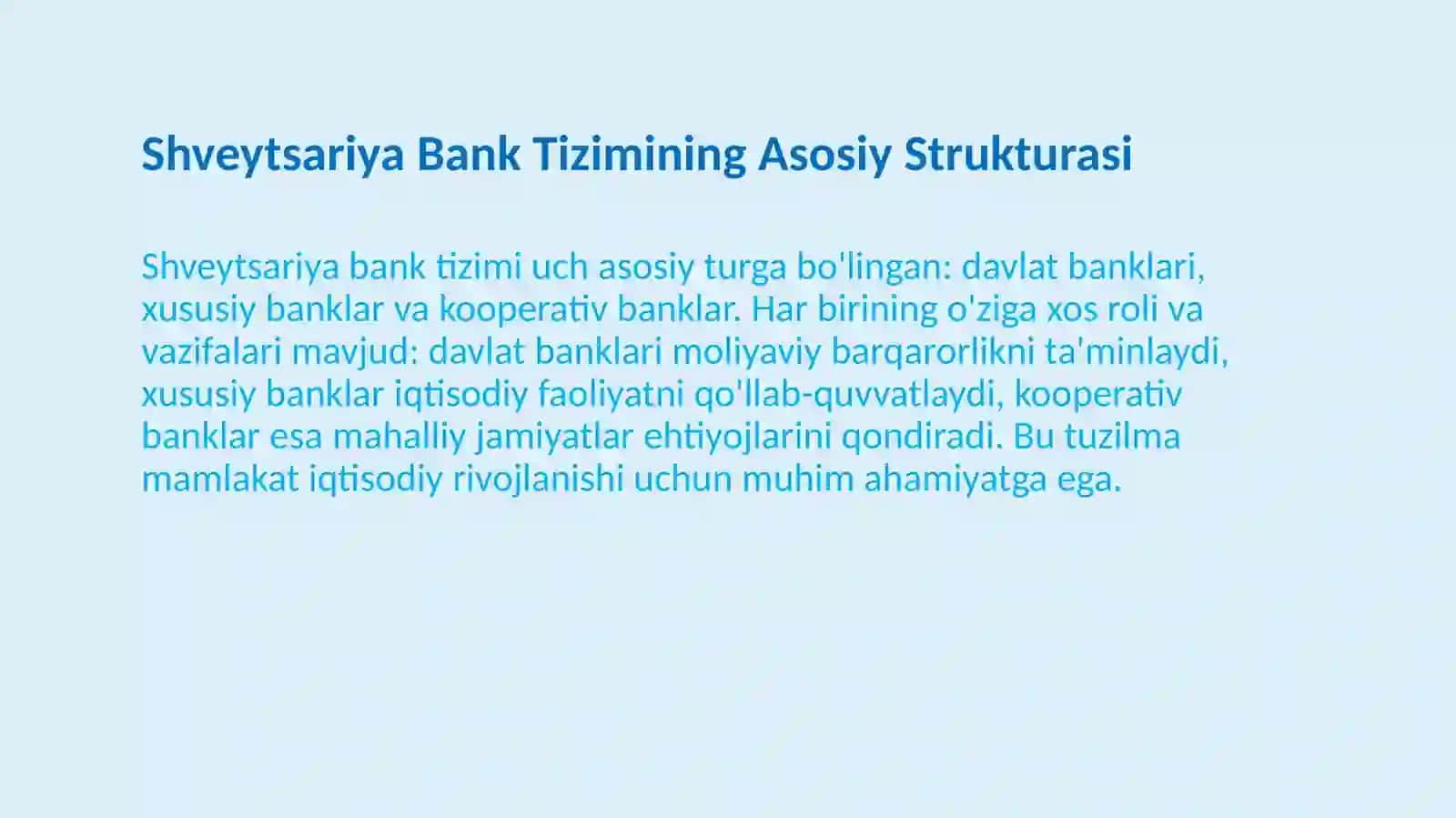 Shveytsariya Bank Tizimining Asosiy Strukturasi

Shveytsariya bank tizimi uch asosiy turga bo'lingan: davlat banklari, xususiy banklar va kooperativ banklar. Har birining o'ziga xos roli va vazifalari mavjud: davlat banklari moliyaviy barqarorlikni ta'minlaydi, xususiy banklar iqtisodiy faoliyatni qo'llab-quvvatlaydi, kooperativ banklar esa mahalliy jamiyatlar ehtiyojlarini qondiradi. Bu tuzilma mamlakat iqtisodiy rivojlanishi uchun muhim ahamiyatga ega.